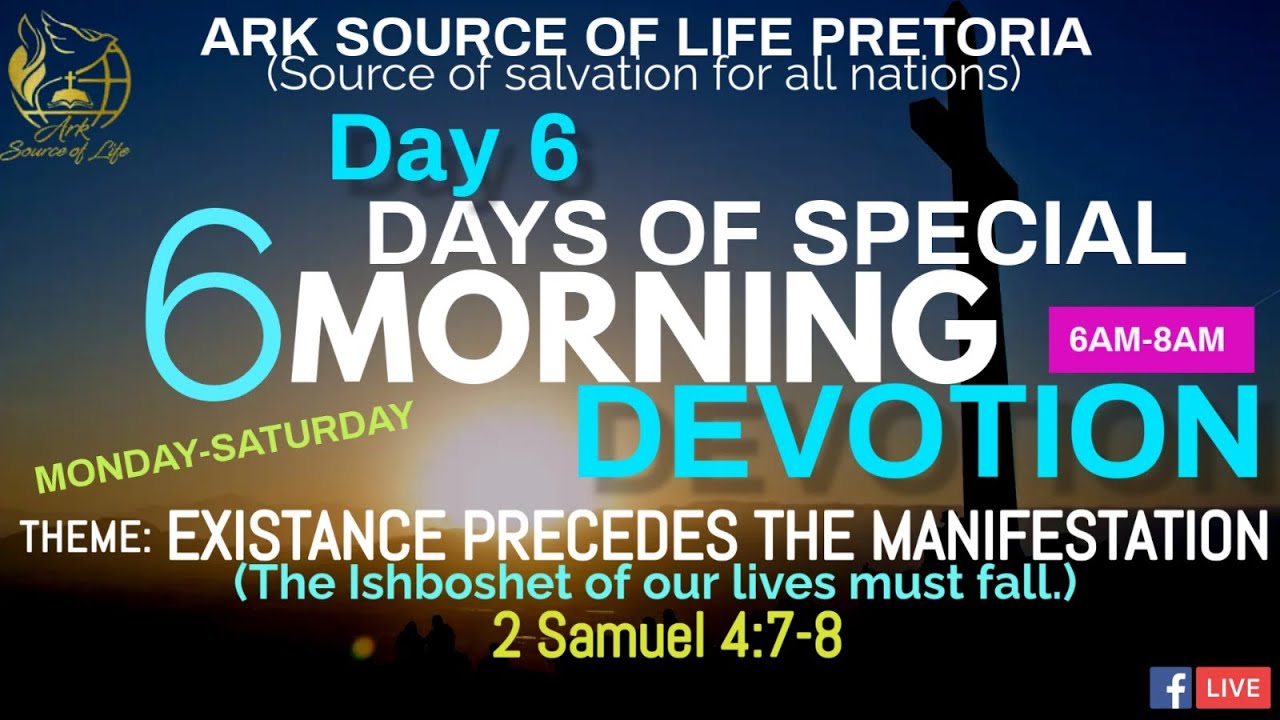 Ark Source of Life

ARK SOURCE OF LIFE PRETORIA
(Source of salvation for all nations)

Day 6

6 DAYS OF SPECIAL MORNING DEVOTION

6AM-8AM

MONDAY-SATURDAY

THEME: EXISTANCE PRECEDES THE MANIFESTATION
(The Ishboshet of our lives must fall.)
2 Samuel 4:7-8

f LIVE